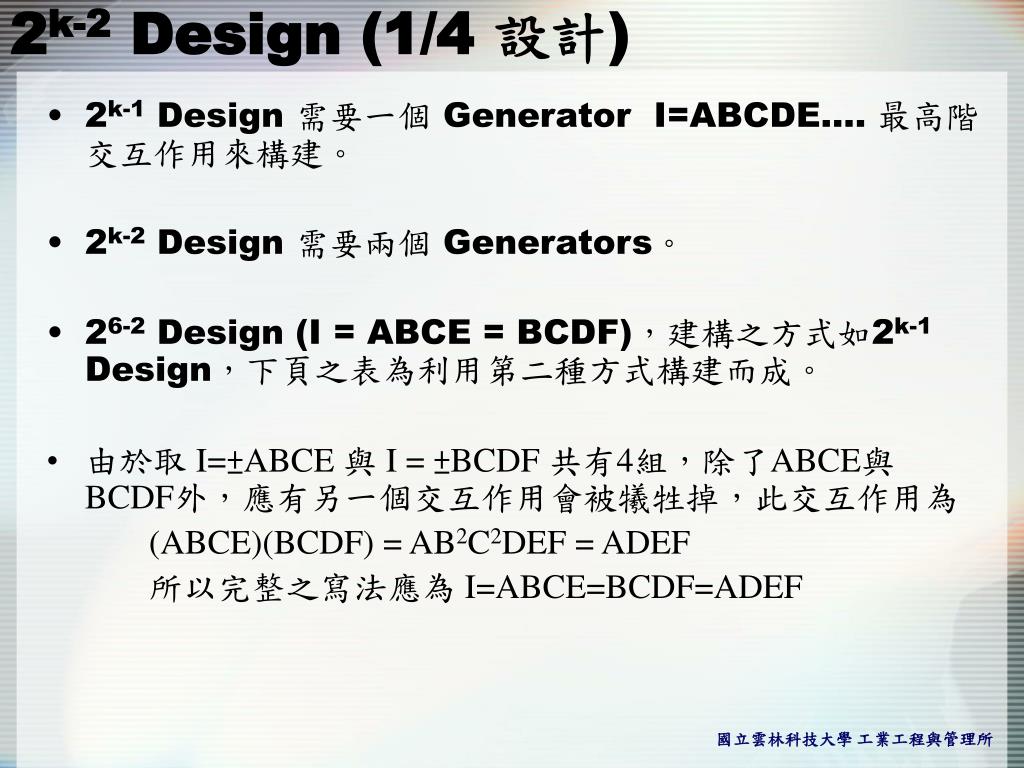 $2^{k-2}$ Design (1/4 設計)

• $2^{k-1}$ Design 需要一個 Generator I=ABCDE.... 最高階交互作用來構建。

• $2^{k-2}$ Design 需要兩個 Generators。

• $2^{6-2}$ Design (I = ABCE = BCDF)，建構之方式如$2^{k-1}$ Design，下頁之表為利用第二種方式構建而成。

• 由於取 I=±ABCE 與 I = ±BCDF 共有4組，除了ABCE與BCDF外，應有另一個交互作用會被犧牲掉，此交互作用為
(ABCE)(BCDF) = $AB^2C^2DEF$ = ADEF
所以完整之寫法應為 I=ABCE=BCDF=ADEF

國立雲林科技大學 工業工程與管理所